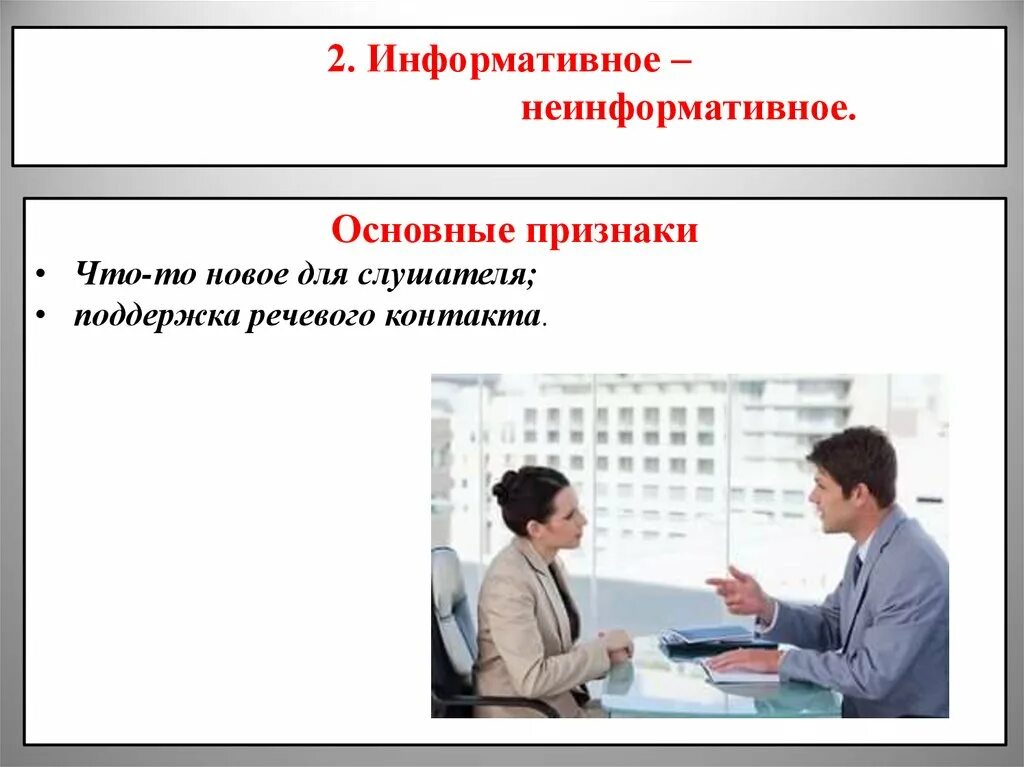 2. Информативное – неинформативное.

Основные признаки

• Что-то новое для слушателя;
• поддержка речевого контакта.